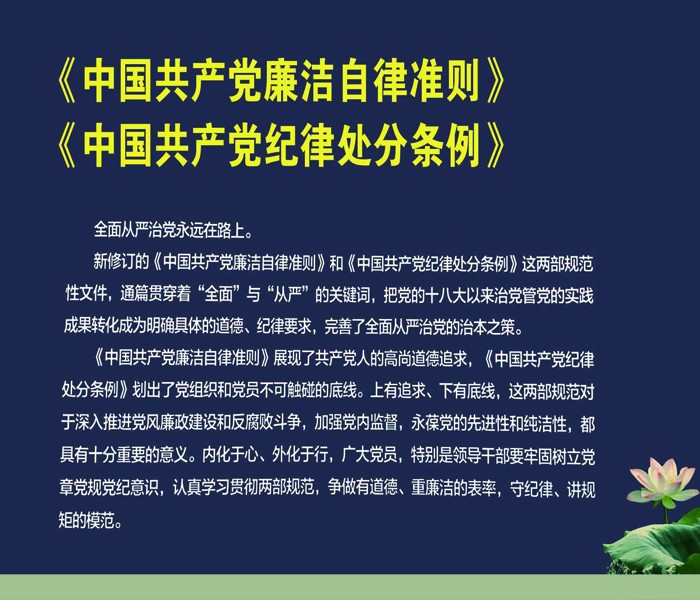 《中国共产党廉洁自律准则》
《中国共产党纪律处分条例》

全面从严治党永远在路上。

新修订的《中国共产党廉洁自律准则》和《中国共产党纪律处分条例》这两部规范性文件，通篇贯穿着“全面”与“从严”的关键词，把党的十八大以来治党管党的实践成果转化成为明确具体的道德、纪律要求，完善了全面从严治党的治本之策。

《中国共产党廉洁自律准则》展现了共产党人的高尚道德追求，《中国共产党纪律处分条例》划出了党组织和党员不可触碰的底线。上有追求、下有底线，这两部规范对于深入推进党风廉政建设和反腐败斗争，加强党内监督，永葆党的先进性和纯洁性，都具有十分重要的意义。内化于心、外化于行，广大党员，特别是领导干部要牢固树立党章党规党纪意识，认真学习贯彻两部规范，争做有道德、重廉洁的表率，守纪律、讲规矩的模范。